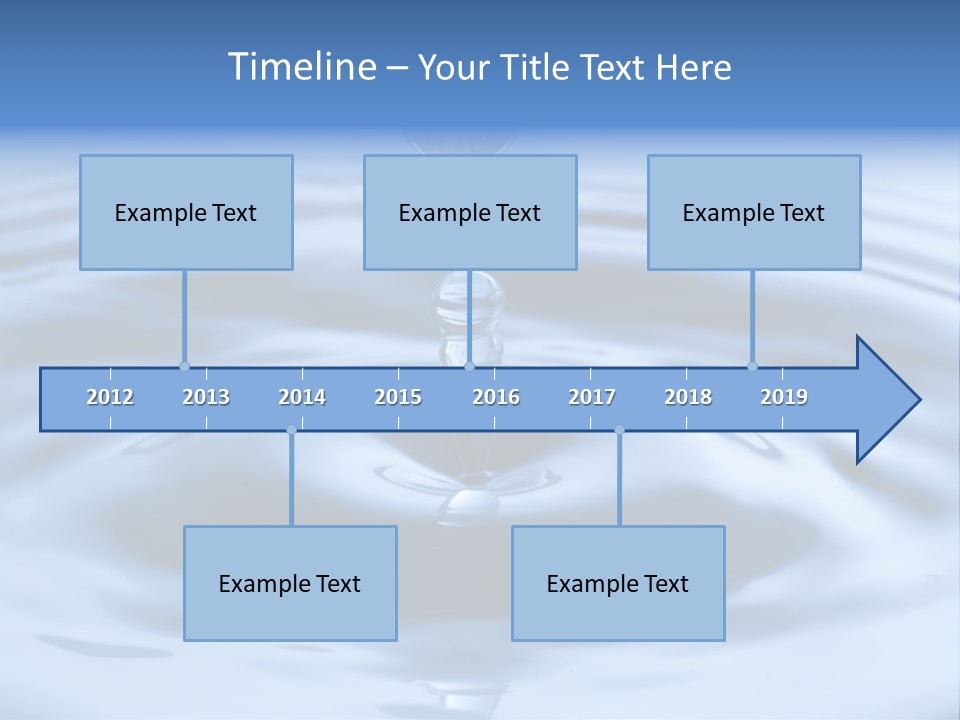 Timeline – Your Title Text Here

Example Text

Example Text

Example Text

2012 2013 2014 2015 2016 2017 2018 2019

Example Text

Example Text